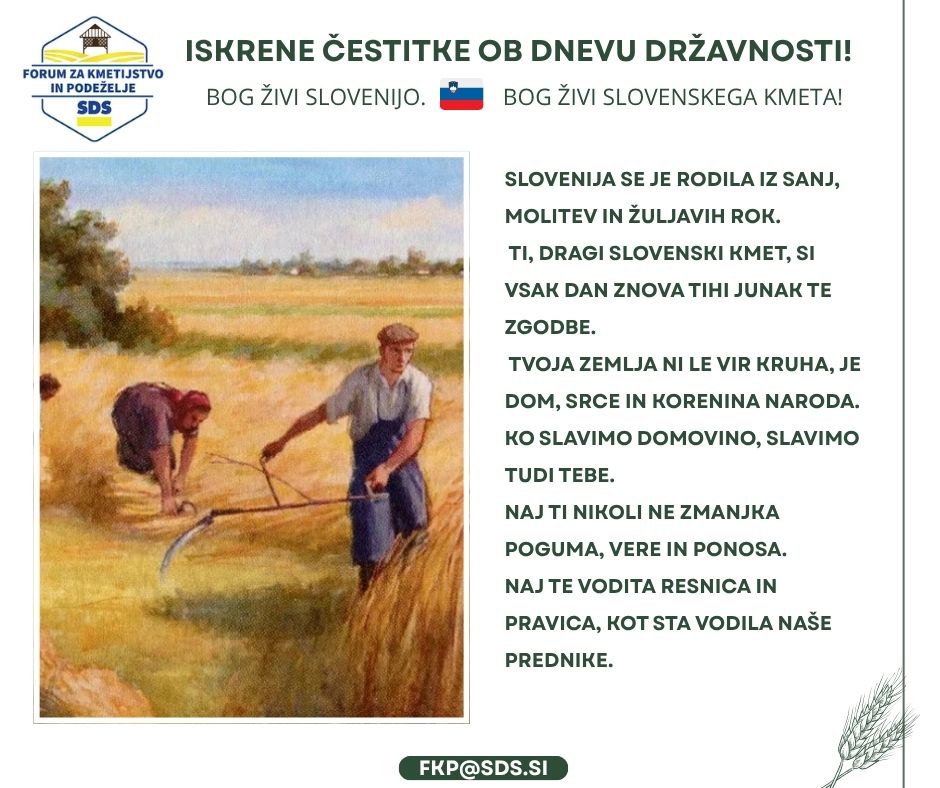 FORUM ZA KMETIJSTVO IN PODEŽELJE
SDS

ISKRENE ČESTITKE OB DNEVU DRŽAVNOSTI!

BOG ŽIVI SLOVENIJO. BOG ŽIVI SLOVENSKEGA KMETA!

SLOVENIJA SE JE RODILA IZ SANJ, MOLITEV IN ŽULJAVIH ROK.
TI, DRAGI SLOVENSKI KMET, SI VSAK DAN ZNOVA TIHI JUNAK TE ZGODBE.
TVOJA ZEMLJA NI LE VIR KRUHA, JE DOM, SRCE IN KORENINA NARODA.
KO SLAVIMO DOMOVINO, SLAVIMO TUDI TEBE.
NAJ TI NIKOLI NE ZMANJKA POGUMA, VERE IN PONOSA.
NAJ TE VODITA RESNICA IN PRAVICA, KOT STA VODILA NAŠE PREDNIKE.

FKP@SDS.SI